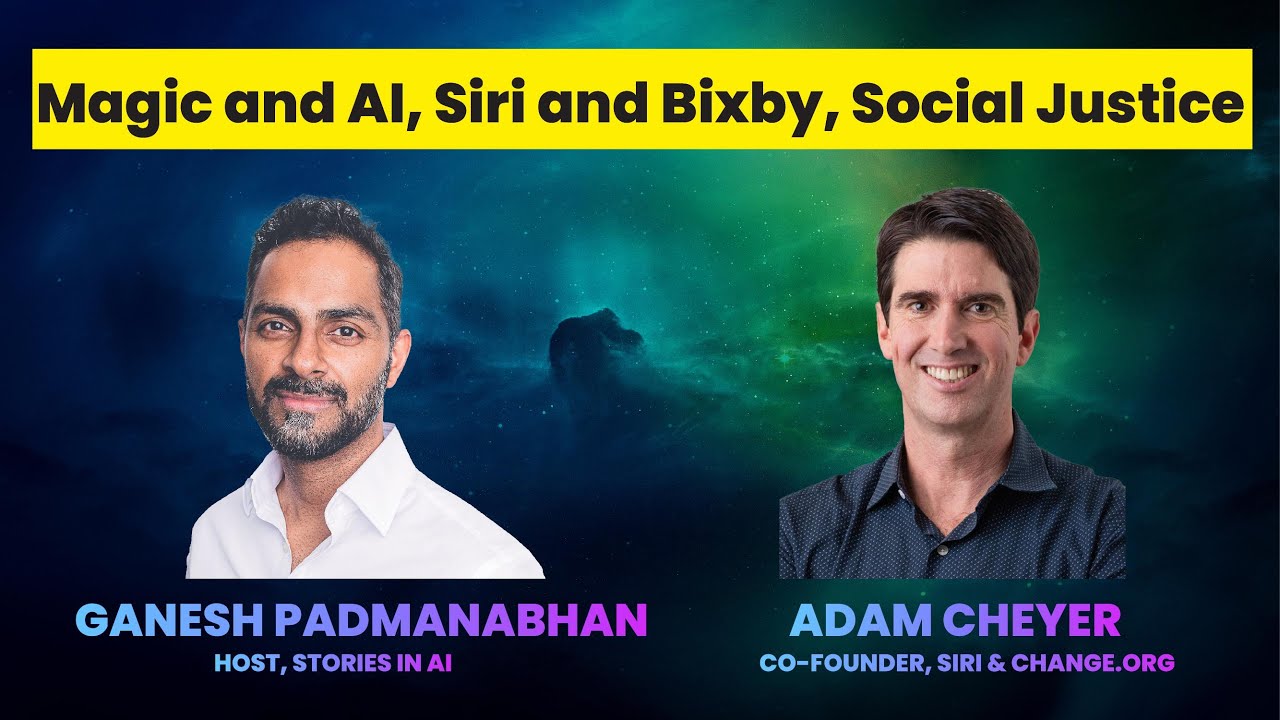 Magic and AI, Siri and Bixby, Social Justice

GANESH PADMANABHAN
HOST, STORIES IN AI

ADAM CHEYER
CO-FOUNDER, SIRI & CHANGE.ORG